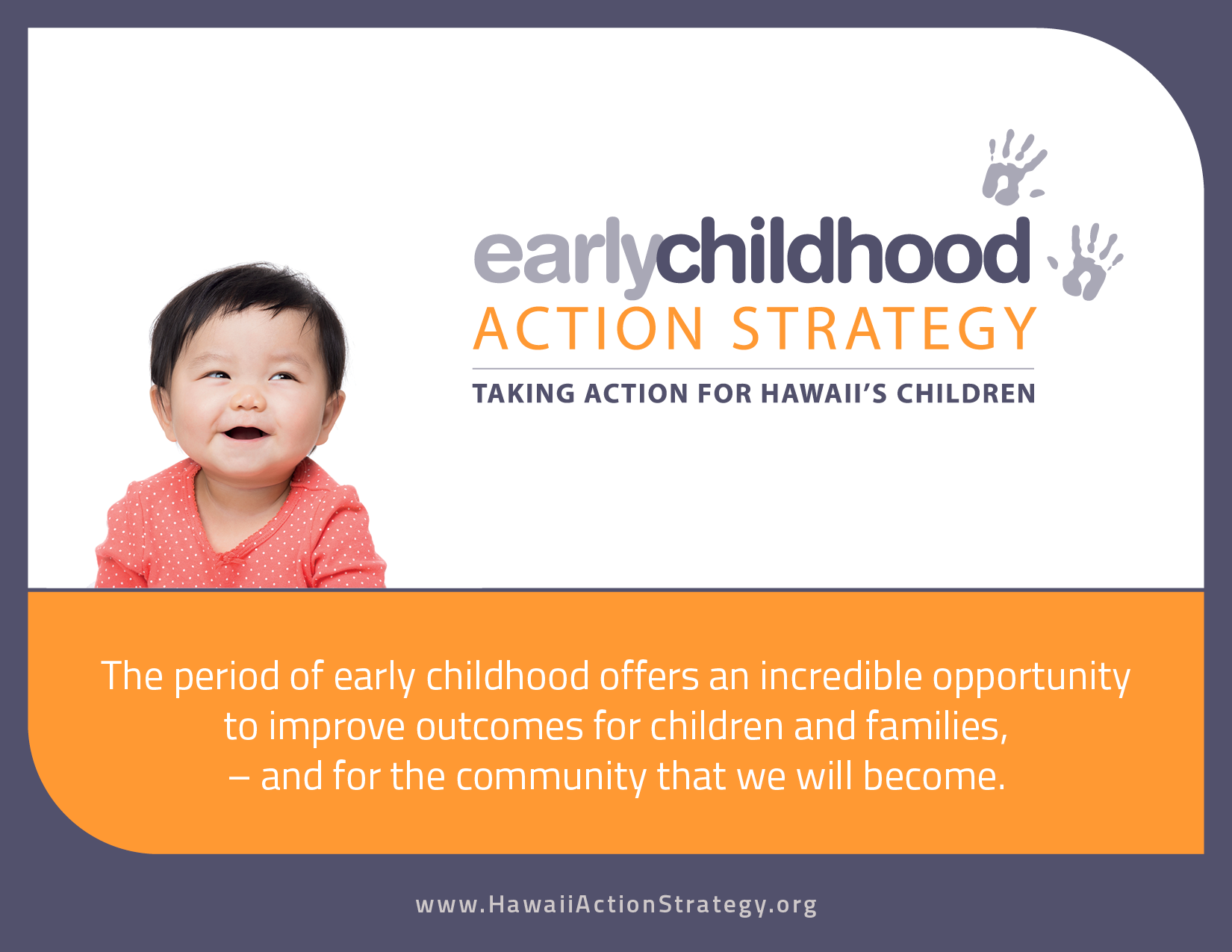 earlychildhood
ACTION STRATEGY
TAKING ACTION FOR HAWAII'S CHILDREN

The period of early childhood offers an incredible opportunity to improve outcomes for children and families, – and for the community that we will become.

www.HawaiiActionStrategy.org